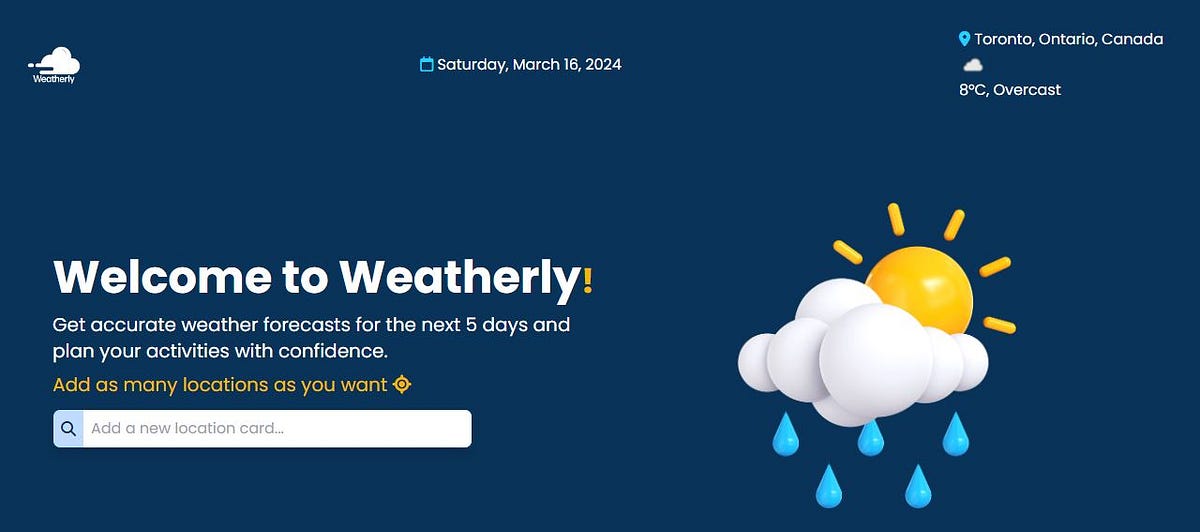 Weatherly

Saturday, March 16, 2024

Toronto, Ontario, Canada

8°C, Overcast

Welcome to Weatherly!

Get accurate weather forecasts for the next 5 days and plan your activities with confidence.

Add as many locations as you want

Add a new location card...